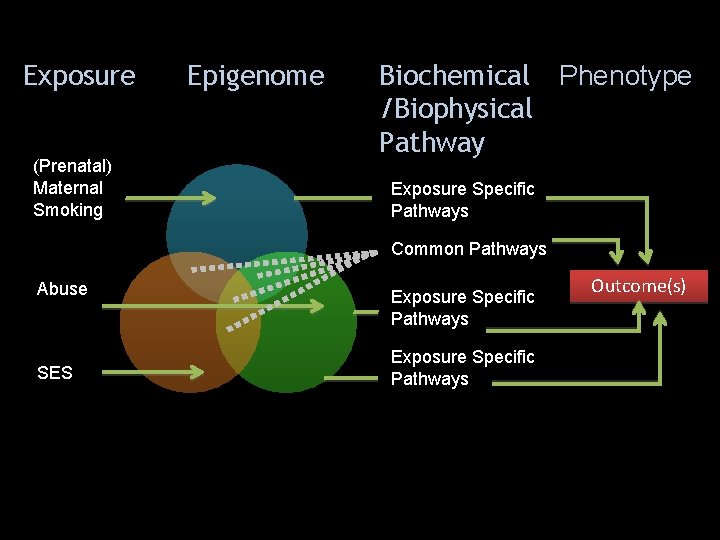 Exposure Epigenome Biochemical /Biophysical Pathway Phenotype

(Prenatal) Maternal Smoking

Abuse

SES

Exposure Specific Pathways

Common Pathways

Exposure Specific Pathways

Exposure Specific Pathways

Outcome(s)